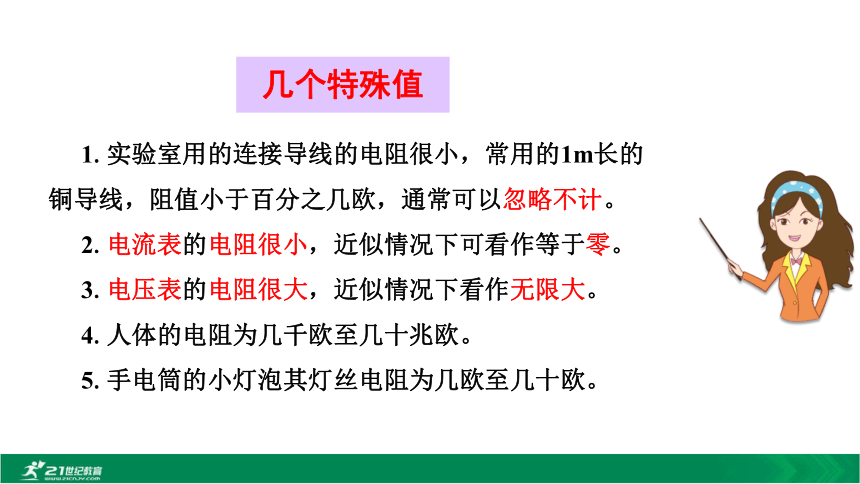 几个特殊值

1. 实验室用的连接导线的电阻很小，常用的1m长的铜导线，阻值小于百分之几欧，通常可以忽略不计。

2. 电流表的电阻很小，近似情况下可看作等于零。

3. 电压表的电阻很大，近似情况下看作无限大。

4. 人体的电阻为几千欧至几十兆欧。

5. 手电筒的小灯泡其灯丝电阻为几欧至几十欧。

21世纪教育